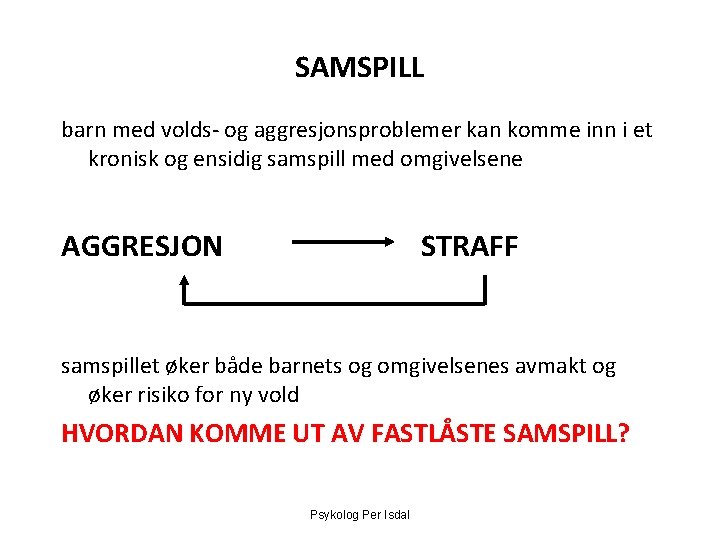 SAMSPILL

barn med volds- og aggresjonsproblemer kan komme inn i et kronisk og ensidig samspill med omgivelsene

AGGRESJON STRAFF

samspillet øker både barnets og omgivelsenes avmakt og øker risiko for ny vold

HVORDAN KOMME UT AV FASTLÅSTE SAMSPILL?

Psykolog Per Isdal